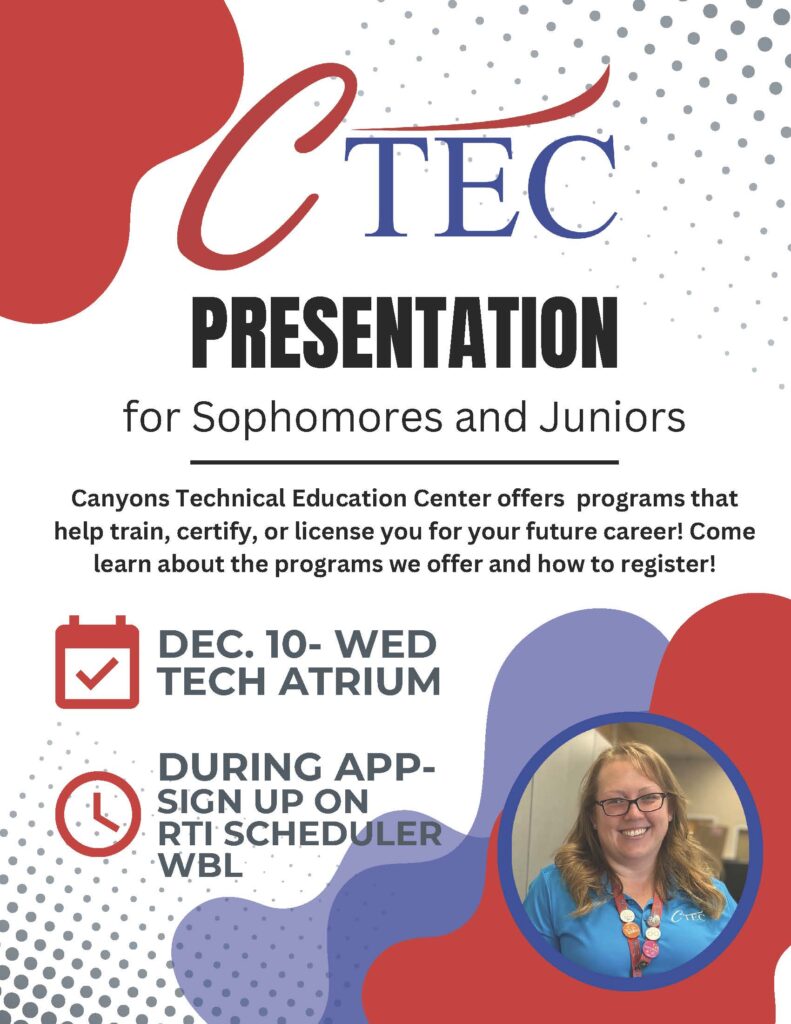 CTEC

PRESENTATION

for Sophomores and Juniors

Canyons Technical Education Center offers programs that help train, certify, or license you for your future career! Come learn about the programs we offer and how to register!

DEC. 10- WED
TECH ATRIUM

DURING APP-
SIGN UP ON
RTI SCHEDULER
WBL

CTEC